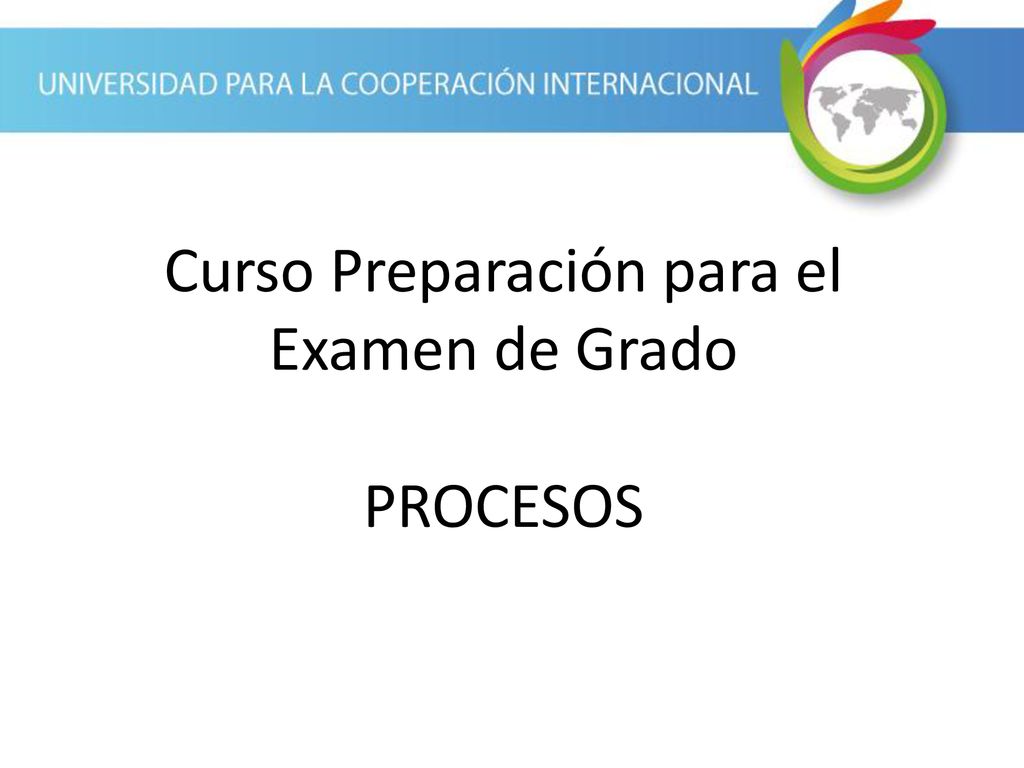 UNIVERSIDAD PARA LA COOPERACIÓN INTERNACIONAL

Curso Preparación para el Examen de Grado

PROCESOS